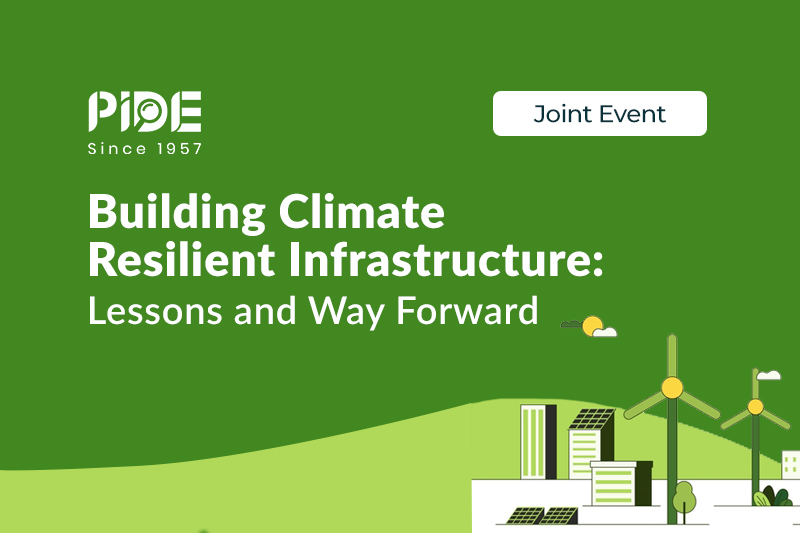 PIDE
Since 1957

Joint Event

Building Climate Resilient Infrastructure:
Lessons and Way Forward